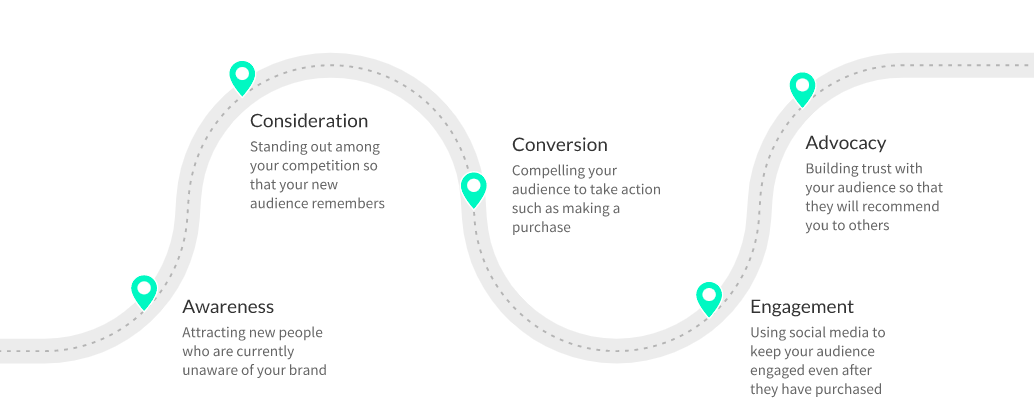 Awareness
Attracting new people who are currently unaware of your brand

Consideration
Standing out among your competition so that your new audience remembers

Conversion
Compelling your audience to take action such as making a purchase

Engagement
Using social media to keep your audience engaged even after they have purchased

Advocacy
Building trust with your audience so that they will recommend you to others